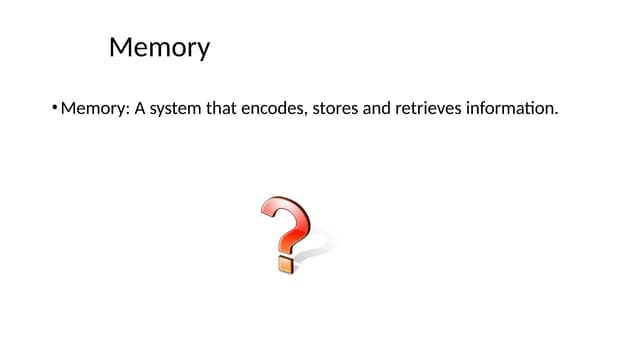 Memory

• Memory: A system that encodes, stores and retrieves information.